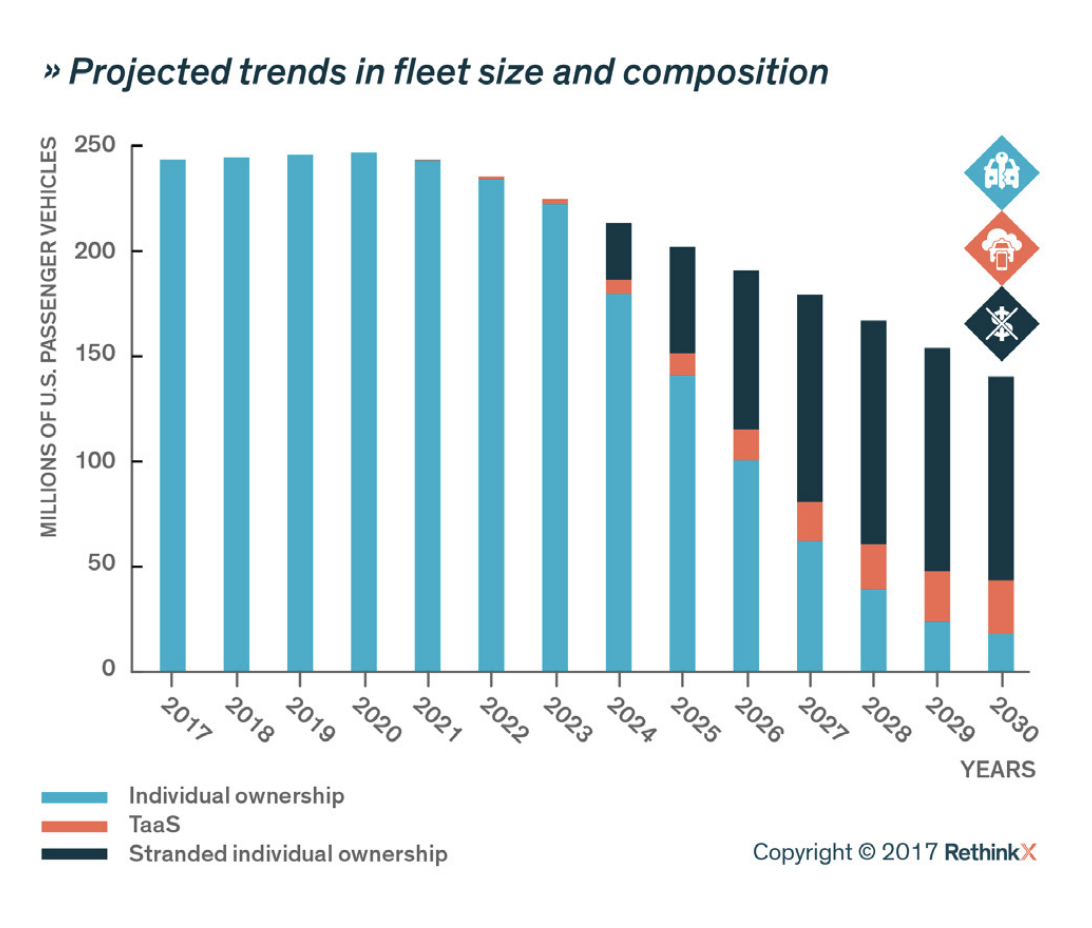 » Projected trends in fleet size and composition

MILLIONS OF U.S. PASSENGER VEHICLES

250
200
150
100
50
0

2017 2018 2019 2020 2021 2022 2023 2024 2025 2026 2027 2028 2029 2030

YEARS

Individual ownership
TaaS
Stranded individual ownership

Copyright © 2017 RethinkX